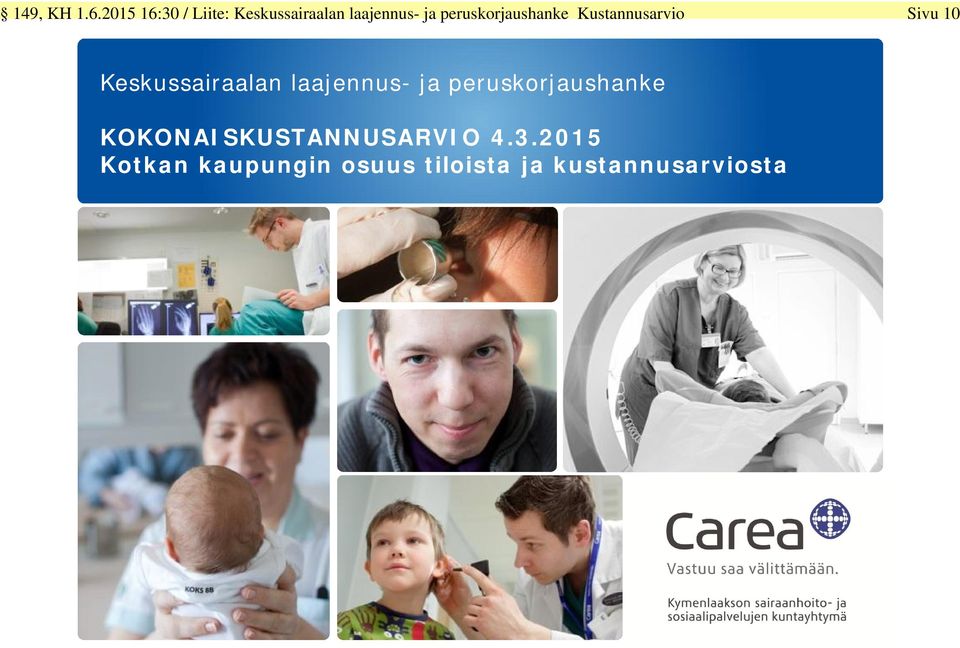 § 149, KH 1.6.2015 16:30 / Liite: Keskussairaalan laajennus- ja peruskorjaushanke Kustannusarvio Sivu 10

Keskussairaalan laajennus- ja peruskorjaushanke

KOKONAISKUSTANNUSARVIO 4.3.2015
Kotkan kaupungin osuus tiloista ja kustannusarviosta

KOKS BB

Carea
Vastuu saa välittämään.

Kymenlaakson sairaanhoito- ja sosiaalipalvelujen kuntayhtymä